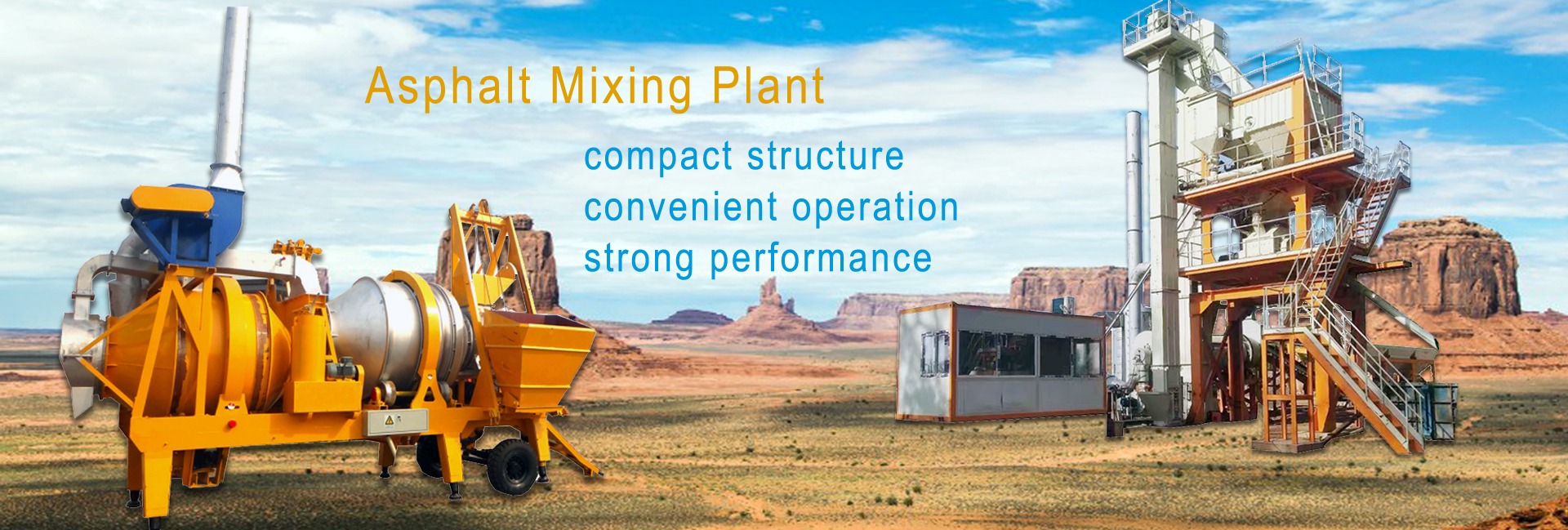 Asphalt Mixing Plant

compact structure
convenient operation
strong performance